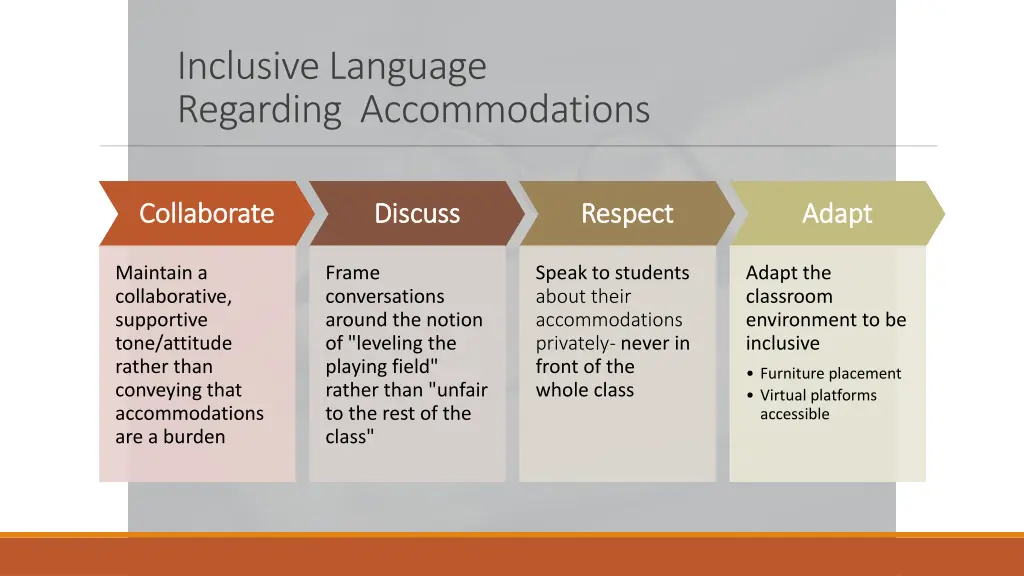 Inclusive Language
Regarding  Accommodations

Collaborate

Maintain a collaborative, supportive tone/attitude rather than conveying that accommodations are a burden

Discuss

Frame conversations around the notion of "leveling the playing field" rather than "unfair to the rest of the class"

Respect

Speak to students about their accommodations privately- never in front of the whole class

Adapt

Adapt the classroom environment to be inclusive

• Furniture placement
• Virtual platforms accessible